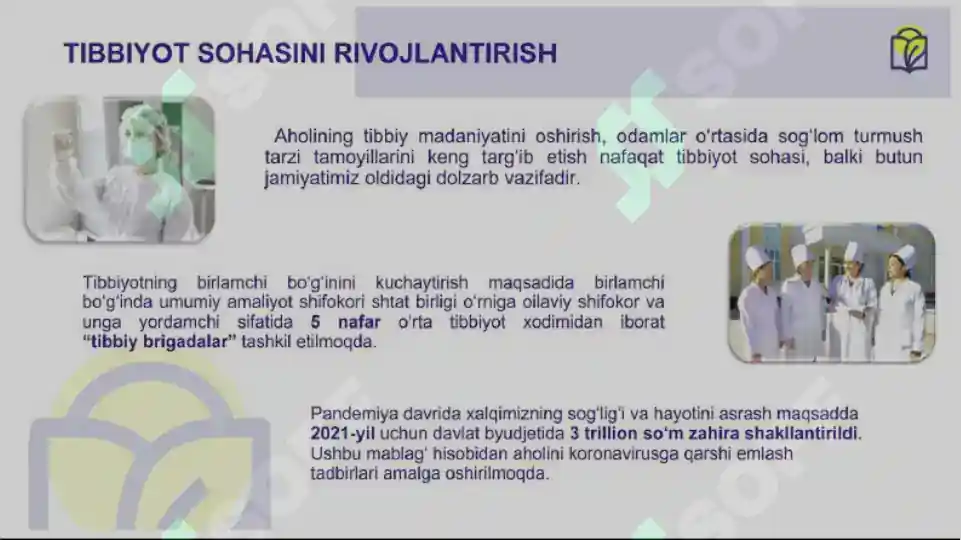 TIBBIYOT SOHASINI RIVOJLANTIRISH

Aholining tibbiy madaniyatini oshirish, odamlar o'rtasida sog'lom turmush tarzi tamoyillarini keng targ'ib etish nafaqat tibbiyot sohasi, balki butun jamiyatimiz oldidagi dolzarb vazifadir.

Tibbiyotning birlamchi bo'g'inini kuchaytirish maqsadida birlamchi bo'g'inda umumiy amaliyot shifokori shtat birligi o'rniga oilaviy shifokor va unga yordamchi sifatida 5 nafar o'rta tibbiyot xodimidan iborat "tibbiy brigadalar" tashkil etilmoqda.

Pandemiya davrida xalqimizning sog'lig'i va hayotini asrash maqsadda 2021-yil uchun davlat byudjetida 3 trillion so'm zahira shakllantirildi. Ushbu mablag' hisobidan aholini koronavirusga qarshi emlash tadbirlari amalga oshirilmoqda.